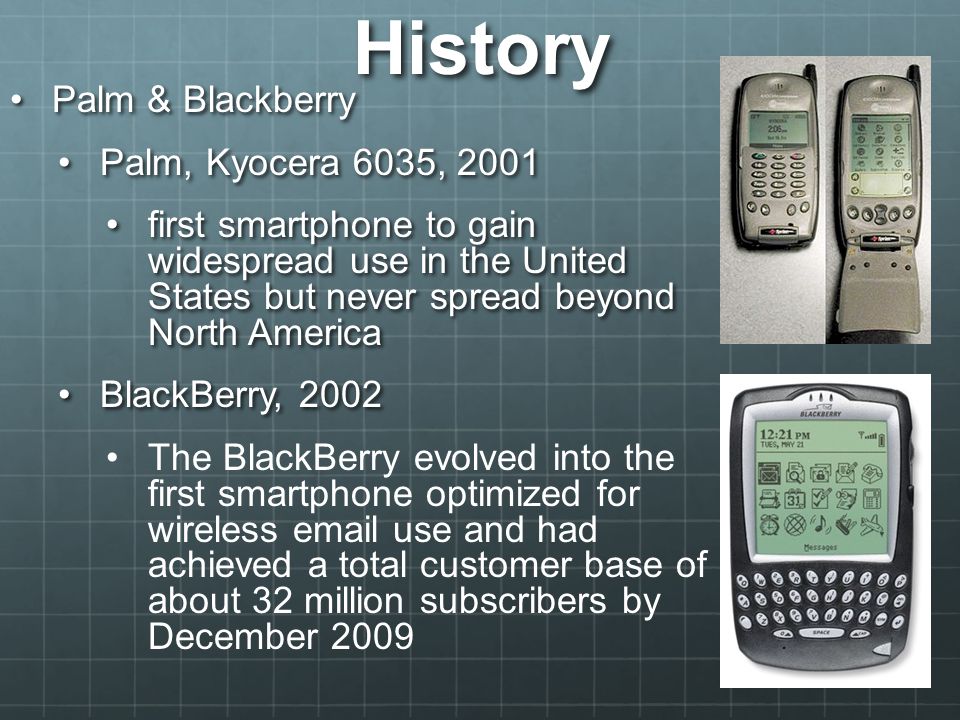 History

• Palm & Blackberry

• Palm, Kyocera 6035, 2001

• first smartphone to gain widespread use in the United States but never spread beyond North America

• BlackBerry, 2002

• The BlackBerry evolved into the first smartphone optimized for wireless email use and had achieved a total customer base of about 32 million subscribers by December 2009

BLACKBERRY
12:21 PM
TUES, MAY 21
Messages
SPACE